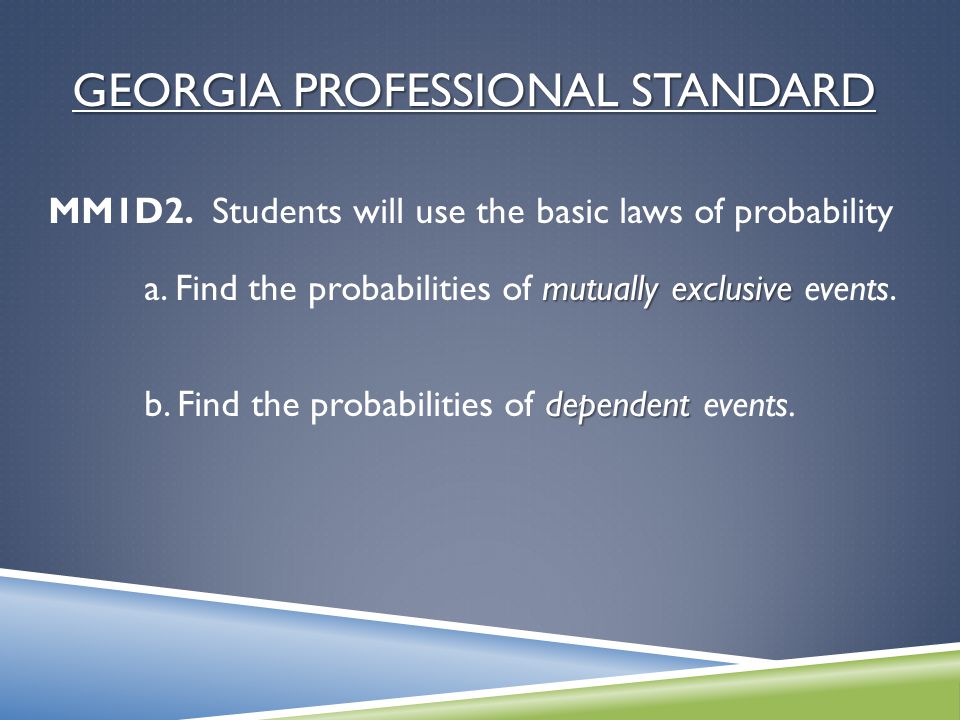 GEORGIA PROFESSIONAL STANDARD

MM1D2. Students will use the basic laws of probability

a. Find the probabilities of mutually exclusive events.

b. Find the probabilities of dependent events.